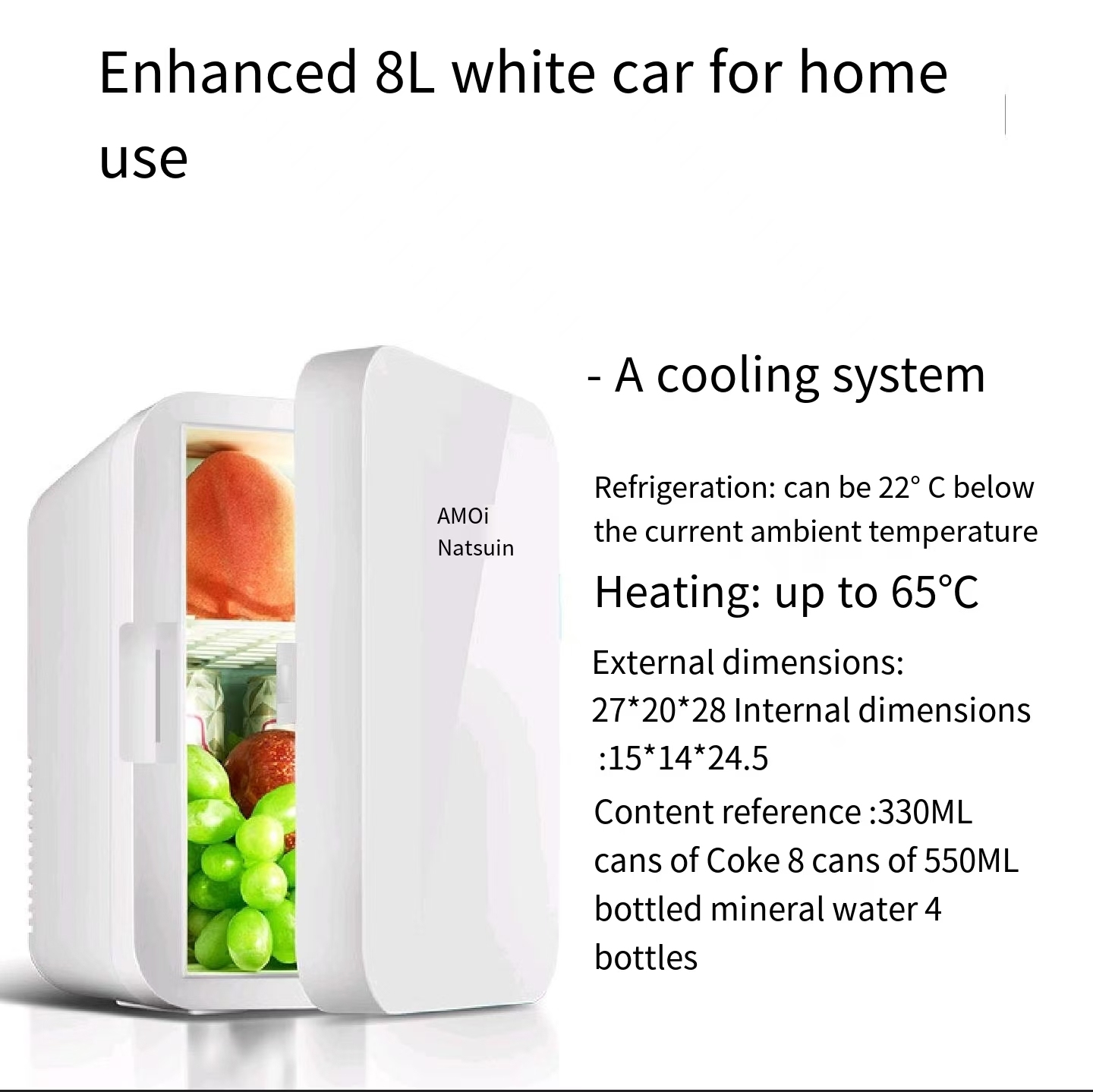 Enhanced 8L white car for home use

AMOi
Natsuin

- A cooling system

Refrigeration: can be 22° C below the current ambient temperature

Heating: up to 65°C

External dimensions: 27*20*28 Internal dimensions :15*14*24.5

Content reference :330ML cans of Coke 8 cans of 550ML bottled mineral water 4 bottles